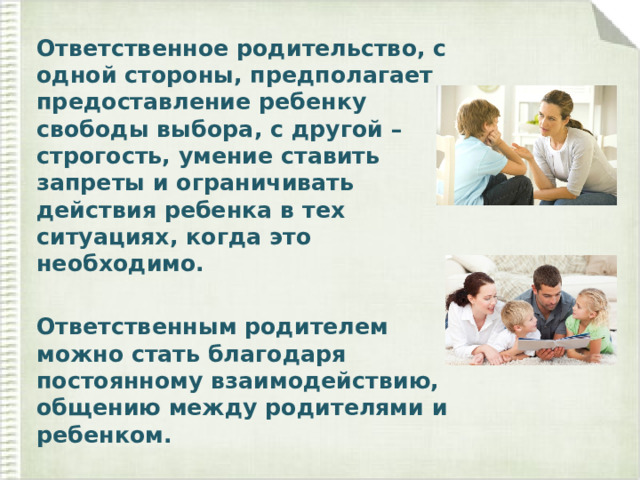 Ответственное родительство, с одной стороны, предполагает предоставление ребенку свободы выбора, с другой – строгость, умение ставить запреты и ограничивать действия ребенка в тех ситуациях, когда это необходимо.

Ответственным родителем можно стать благодаря постоянному взаимодействию, общению между родителями и ребенком.